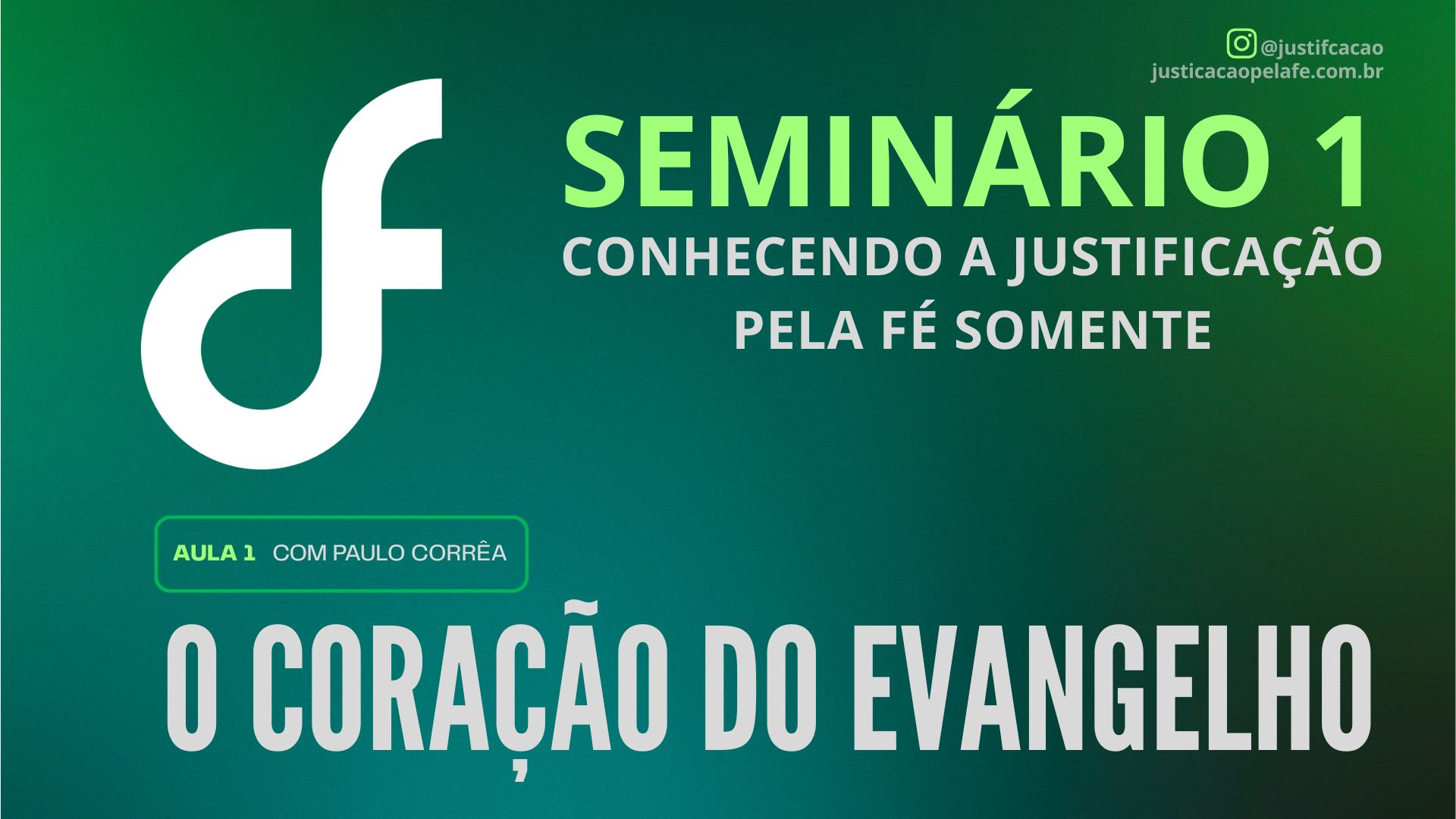 @justifcacao
justicacaopelafe.com.br

SEMINÁRIO 1
CONHECENDO A JUSTIFICAÇÃO
PELA FÉ SOMENTE

AULA 1 COM PAULO CORRÊA

O CORAÇÃO DO EVANGELHO